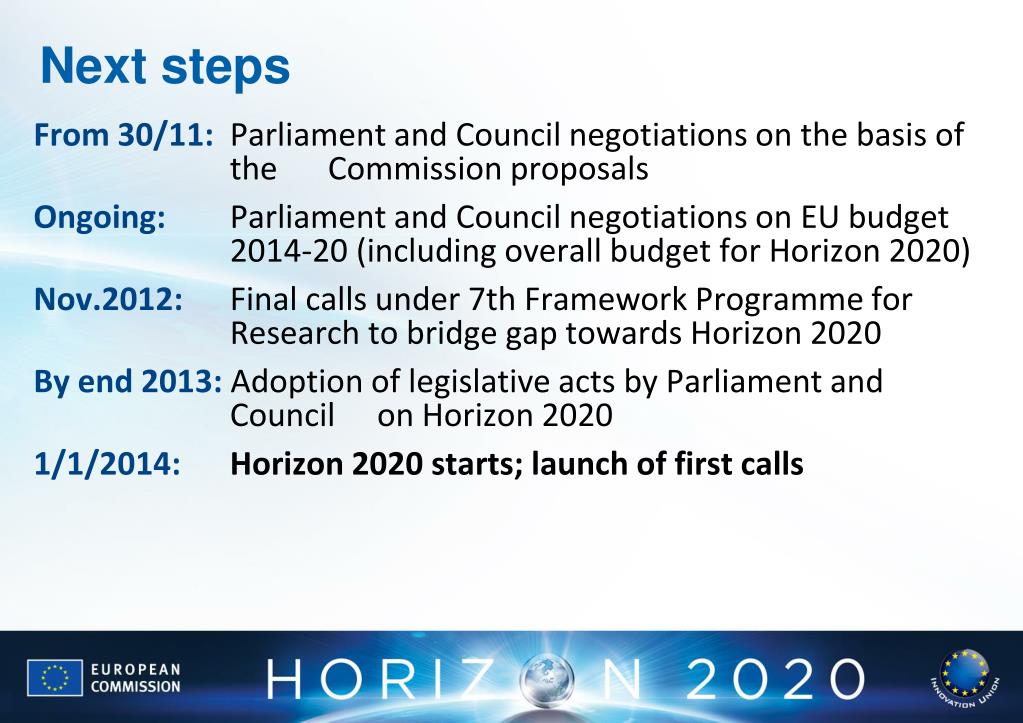 Next steps

From 30/11: Parliament and Council negotiations on the basis of the Commission proposals

Ongoing: Parliament and Council negotiations on EU budget 2014-20 (including overall budget for Horizon 2020)

Nov.2012: Final calls under 7th Framework Programme for Research to bridge gap towards Horizon 2020

By end 2013: Adoption of legislative acts by Parliament and Council on Horizon 2020

1/1/2014: Horizon 2020 starts; launch of first calls

EUROPEAN COMMISSION

HORIZON 2020

INNOVATION UNION